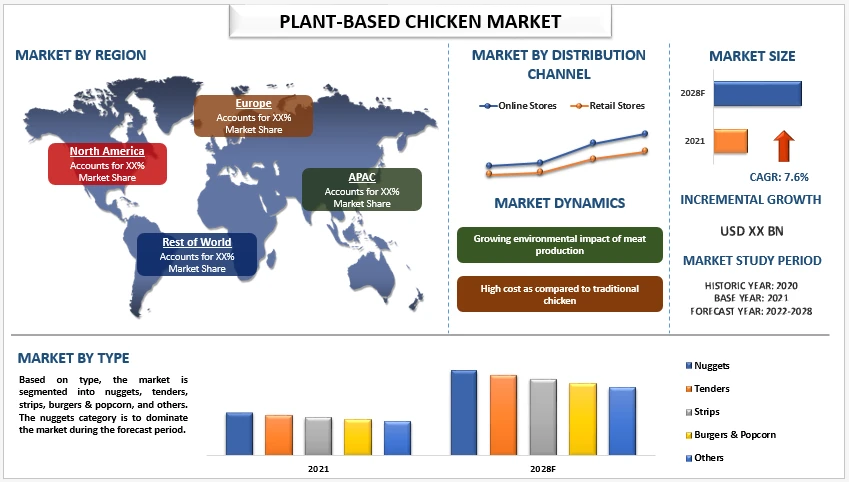 PLANT-BASED CHICKEN MARKET

MARKET BY REGION

Europe
Accounts for XX% Market Share

North America
Accounts for XX% Market Share

APAC
Accounts for XX% Market Share

Rest of World
Accounts for XX% Market Share

MARKET BY DISTRIBUTION CHANNEL

Online Stores
Retail Stores

MARKET DYNAMICS

Growing environmental impact of meat production

High cost as compared to traditional chicken

MARKET SIZE

2028F
2021

CAGR: 7.6%

INCREMENTAL GROWTH

USD XX BN

MARKET STUDY PERIOD

HISTORIC YEAR: 2020
BASE YEAR: 2021
FORECAST YEAR: 2022-2028

MARKET BY TYPE

Based on type, the market is segmented into nuggets, tenders, strips, burgers & popcorn, and others. The nuggets category is to dominate the market during the forecast period.

2021
2028F

Nuggets
Tenders
Strips
Burgers & Popcorn
Others